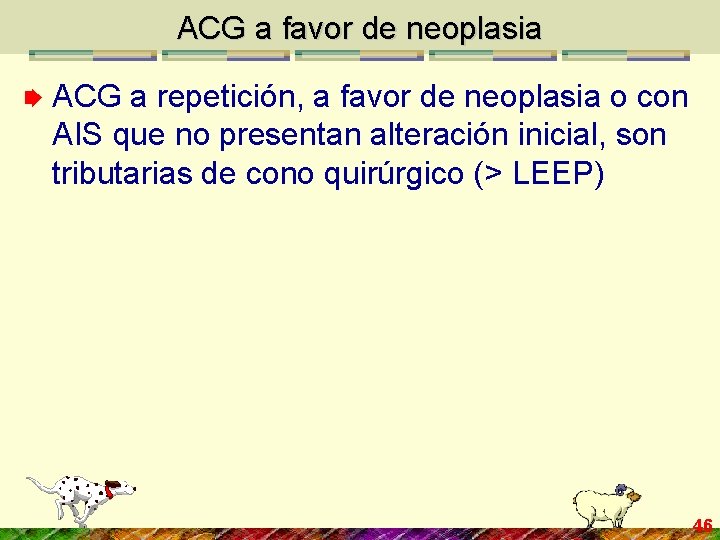 ACG a favor de neoplasia

ACG a repetición, a favor de neoplasia o con AIS que no presentan alteración inicial, son tributarias de cono quirúrgico (> LEEP)

46